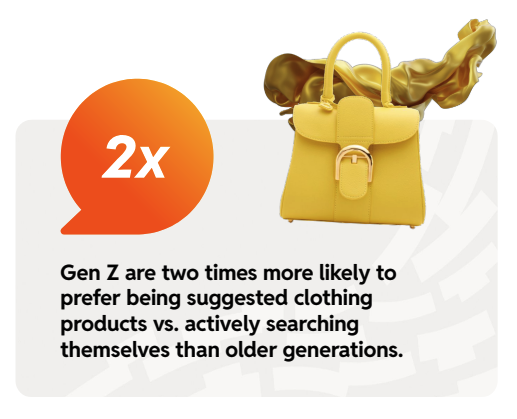 2x

Gen Z are two times more likely to prefer being suggested clothing products vs. actively searching themselves than older generations.